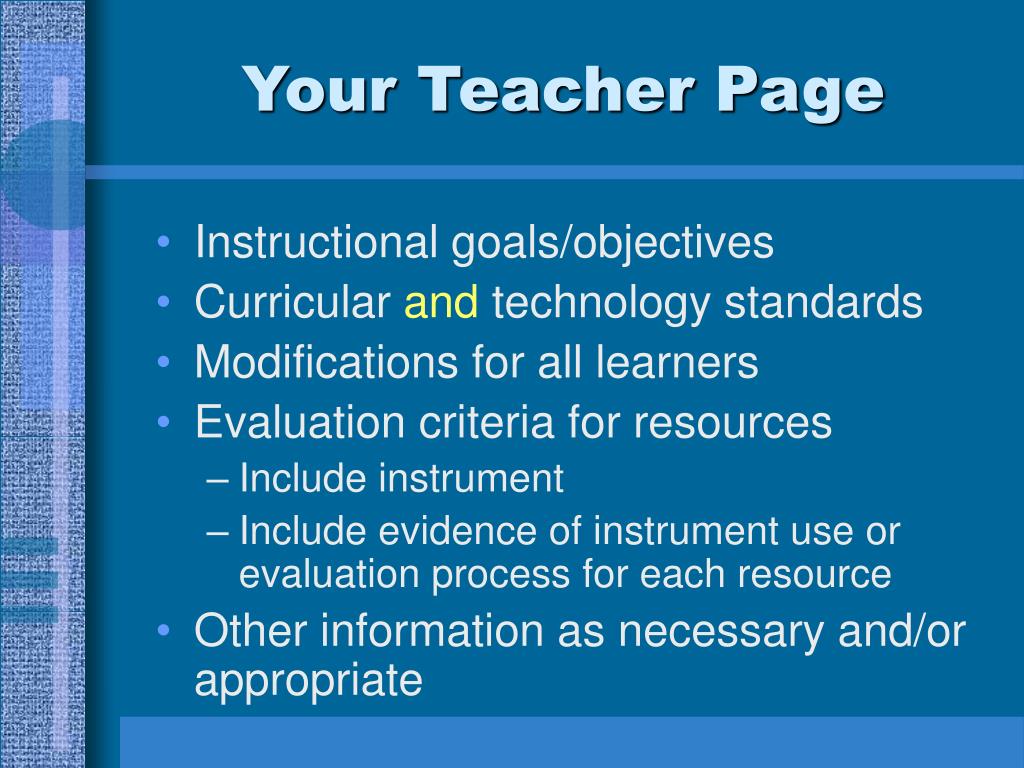 Your Teacher Page

• Instructional goals/objectives
• Curricular and technology standards
• Modifications for all learners
• Evaluation criteria for resources
– Include instrument
– Include evidence of instrument use or evaluation process for each resource
• Other information as necessary and/or appropriate